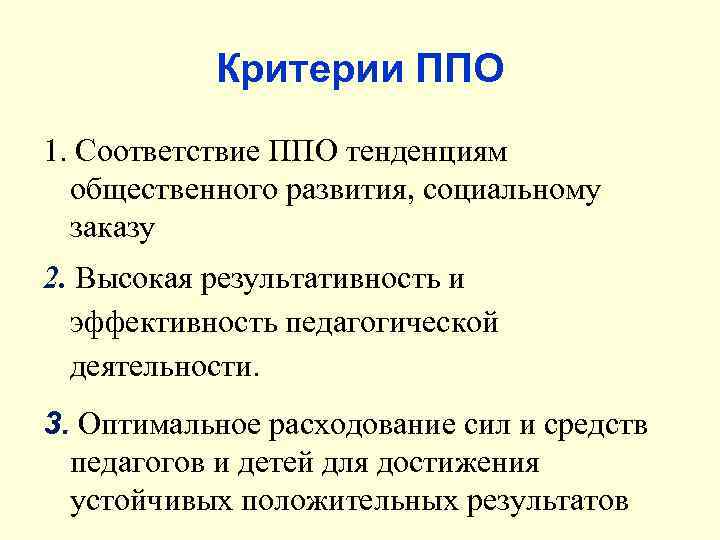 Критерии ППО

1. Соответствие ППО тенденциям общественного развития, социальному заказу

2. Высокая результативность и эффективность педагогической деятельности.

3. Оптимальное расходование сил и средств педагогов и детей для достижения устойчивых положительных результатов